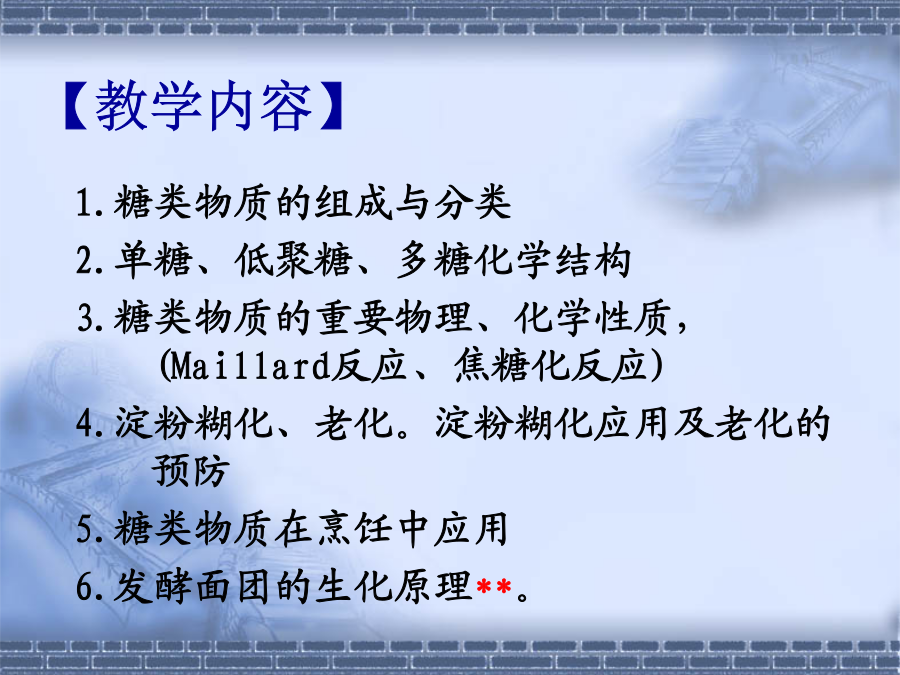 【教学内容】

1.糖类物质的组成与分类

2.单糖、低聚糖、多糖化学结构

3.糖类物质的重要物理、化学性质，(Maillard反应、焦糖化反应)

4.淀粉糊化、老化。淀粉糊化应用及老化的预防

5.糖类物质在烹饪中应用

6.发酵面团的生化原理**。